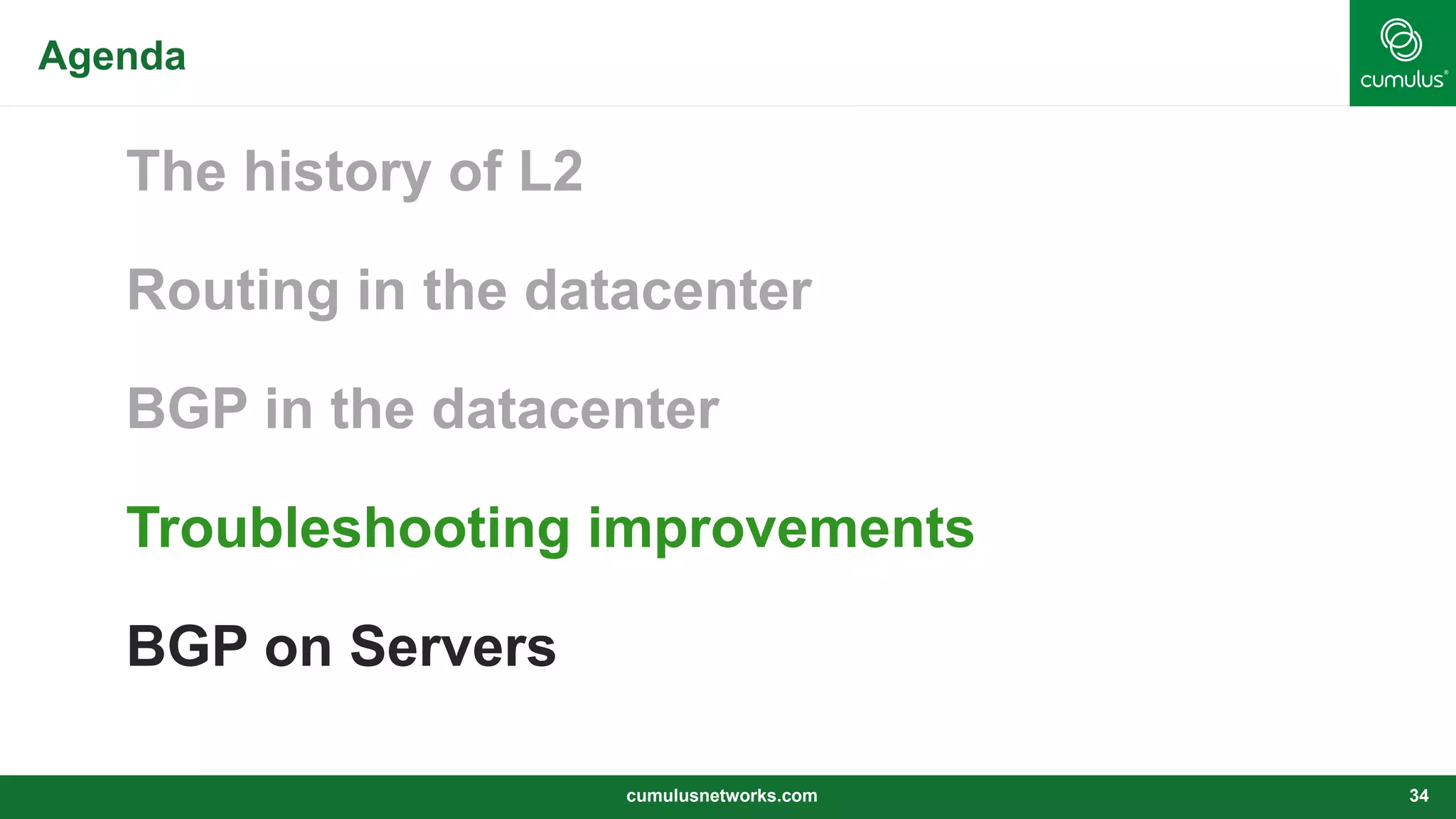 Agenda

cumulus®

The history of L2

Routing in the datacenter

BGP in the datacenter

Troubleshooting improvements

BGP on Servers

cumulusnetworks.com

34